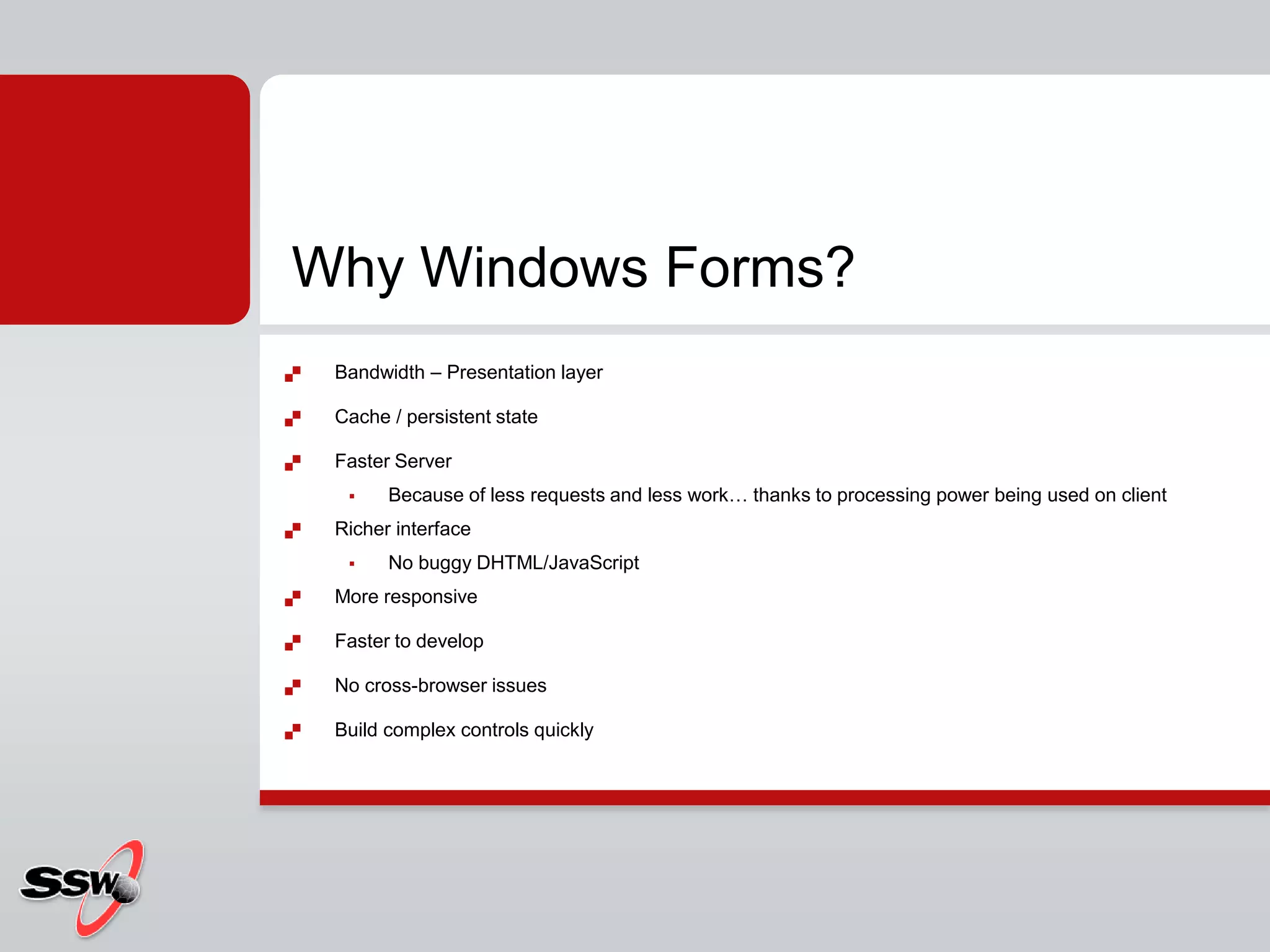 Why Windows Forms?

Bandwidth – Presentation layer

Cache / persistent state

Faster Server

Because of less requests and less work… thanks to processing power being used on client

Richer interface

No buggy DHTML/JavaScript

More responsive

Faster to develop

No cross-browser issues

Build complex controls quickly

SSW